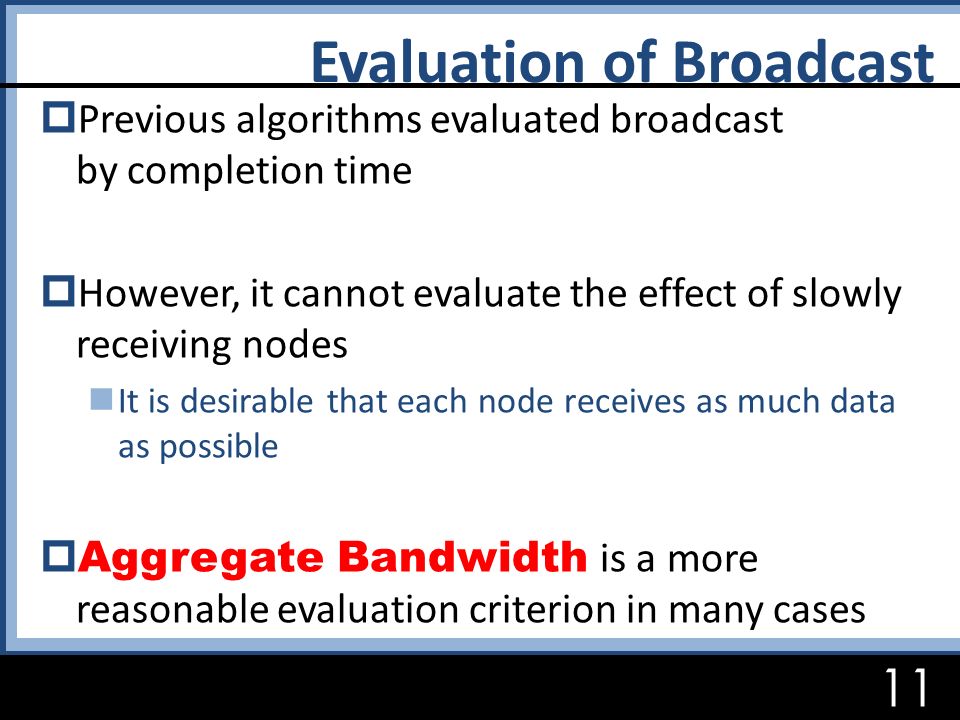 Evaluation of Broadcast

Previous algorithms evaluated broadcast by completion time

However, it cannot evaluate the effect of slowly receiving nodes

It is desirable that each node receives as much data as possible

Aggregate Bandwidth is a more reasonable evaluation criterion in many cases

11